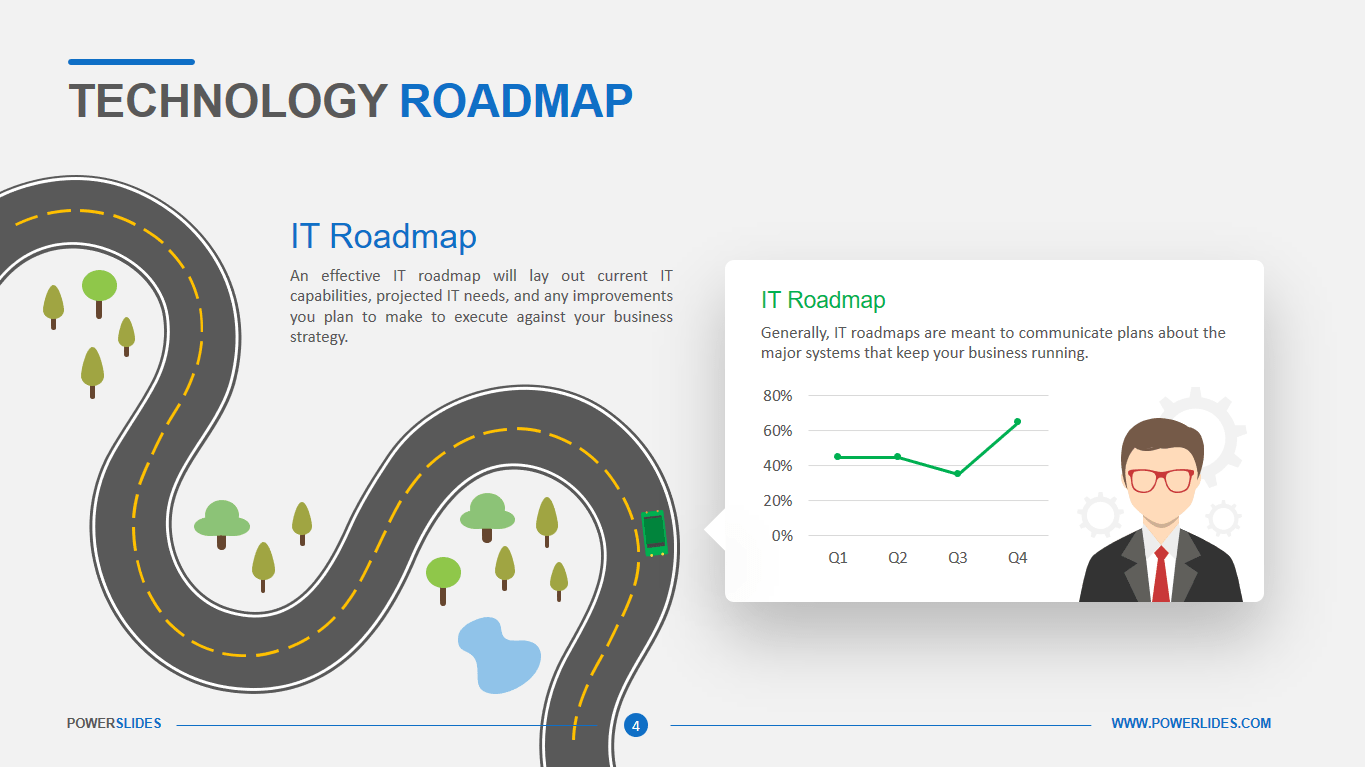 TECHNOLOGY ROADMAP

IT Roadmap

An effective IT roadmap will lay out current IT capabilities, projected IT needs, and any improvements you plan to make to execute against your business strategy.

IT Roadmap

Generally, IT roadmaps are meant to communicate plans about the major systems that keep your business running.

80%
60%
40%
20%
0%
Q1 Q2 Q3 Q4

POWERSLIDES

4

WWW.POWERLIDES.COM